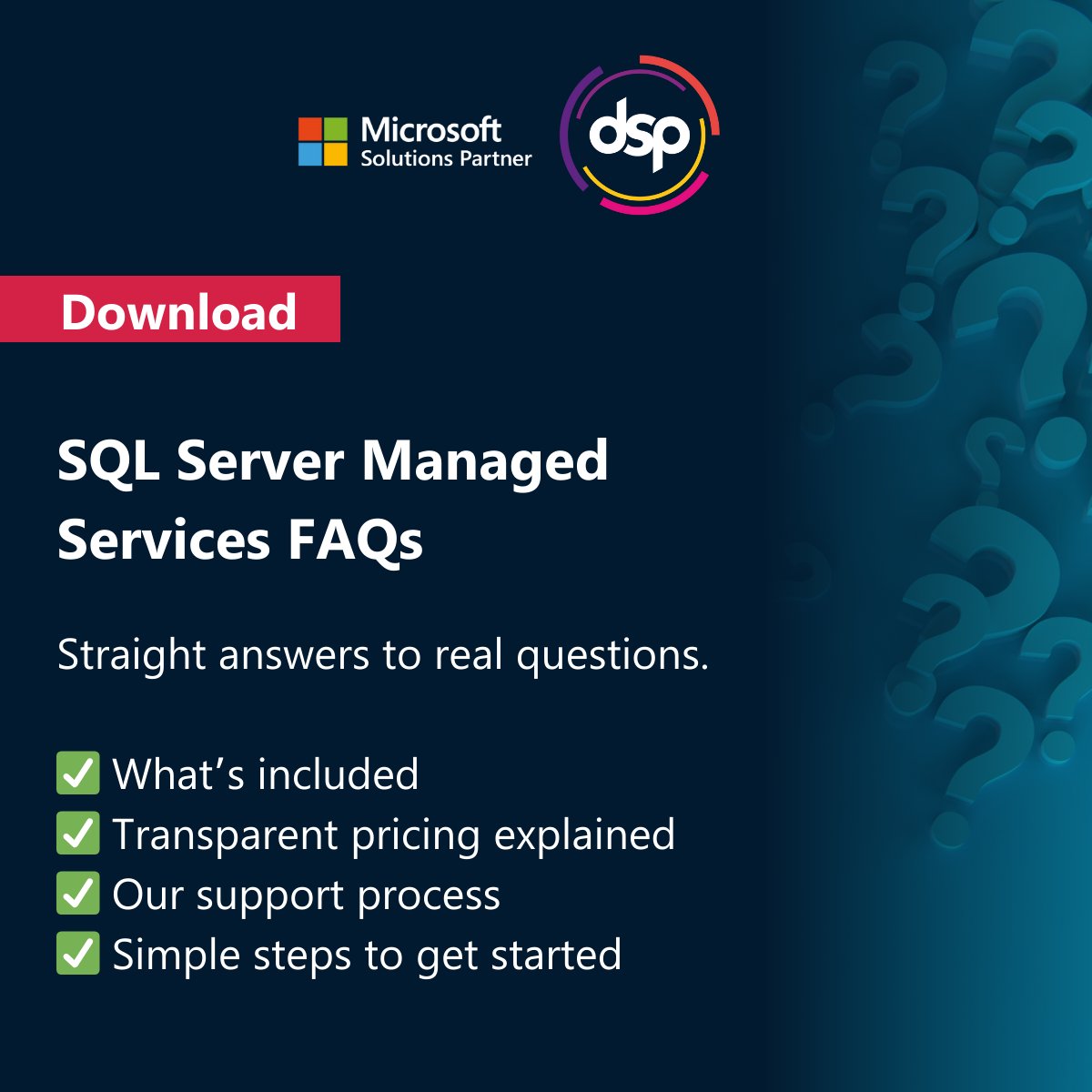 Microsoft
Solutions Partner

dsp

Download

SQL Server Managed Services FAQs

Straight answers to real questions.

✅ What’s included
✅ Transparent pricing explained
✅ Our support process
✅ Simple steps to get started